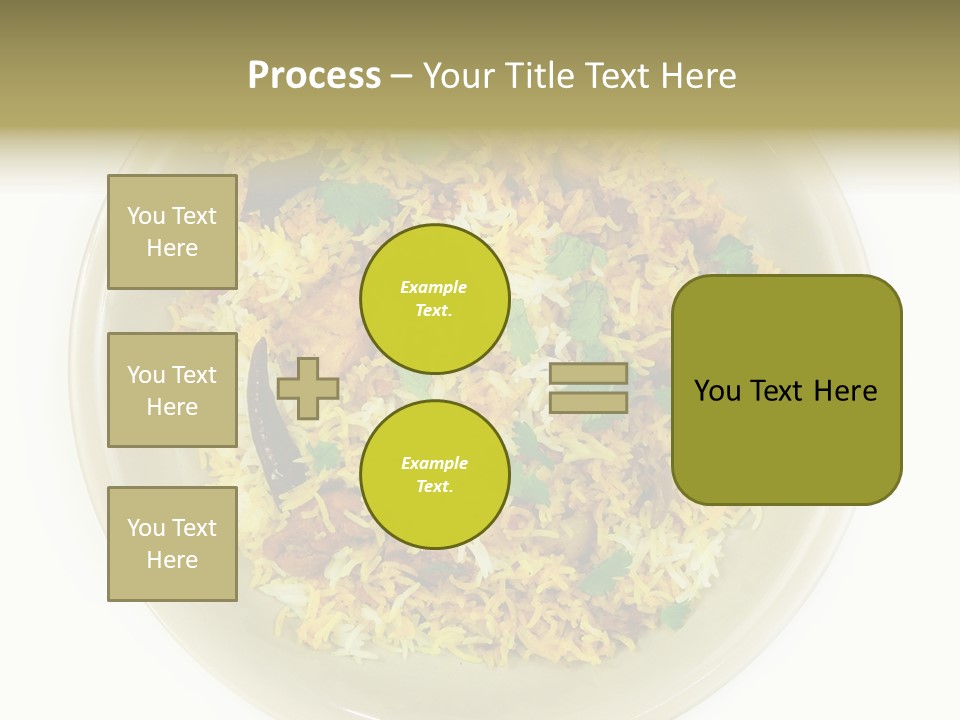 Process – Your Title Text Here

You Text Here

You Text Here

You Text Here

Example Text.

Example Text.

You Text Here